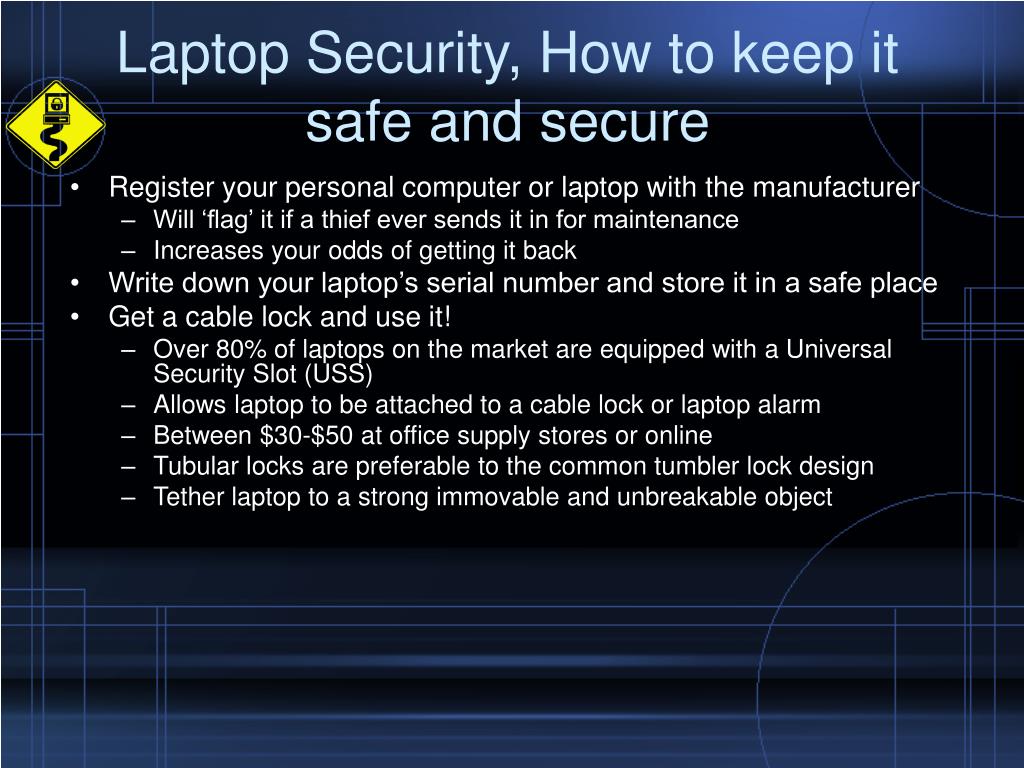 Laptop Security, How to keep it safe and secure

• Register your personal computer or laptop with the manufacturer
– Will ‘flag’ it if a thief ever sends it in for maintenance
– Increases your odds of getting it back
• Write down your laptop’s serial number and store it in a safe place
• Get a cable lock and use it!
– Over 80% of laptops on the market are equipped with a Universal Security Slot (USS)
– Allows laptop to be attached to a cable lock or laptop alarm
– Between \$30-\$50 at office supply stores or online
– Tubular locks are preferable to the common tumbler lock design
– Tether laptop to a strong immovable and unbreakable object